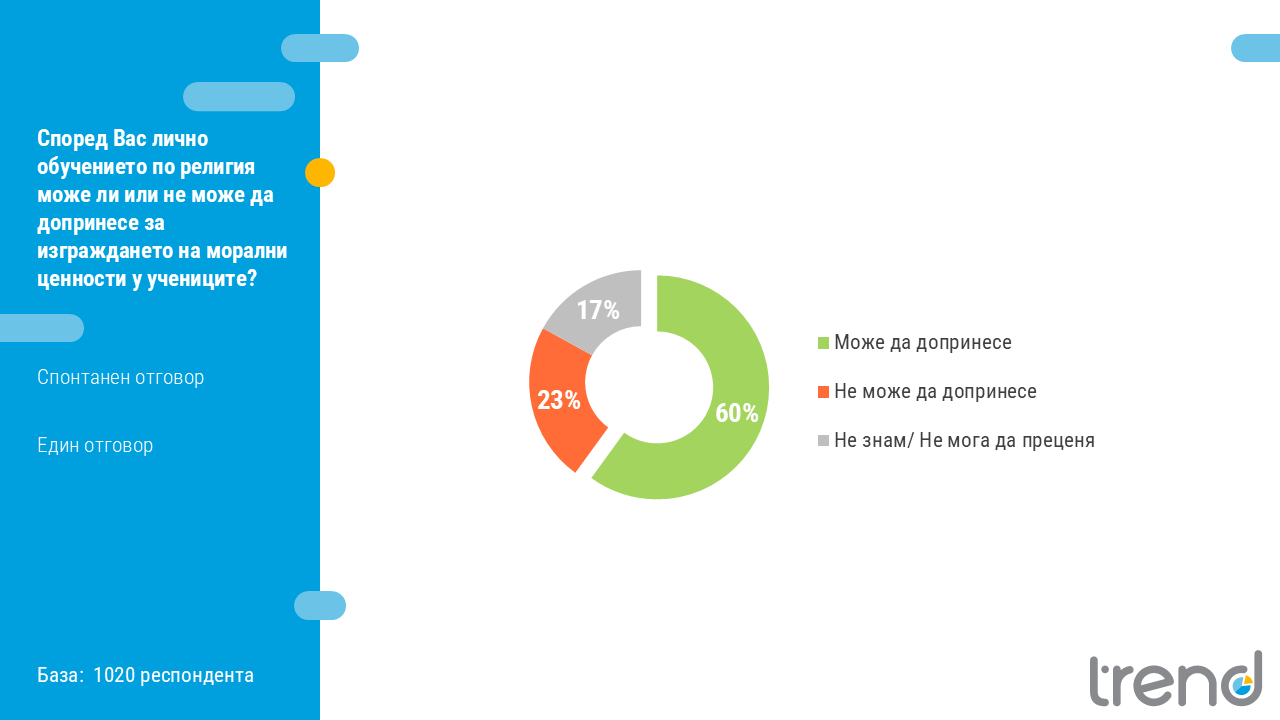 Според Вас лично обучението по религия може ли или не може да допринесе за изграждането на морални ценности у учениците?

Спонтанен отговор

Един отговор

База: 1020 респондента

17%

23%

60%

Може да допринесе

Не може да допринесе

Не знам/ Не мога да преценя

trend